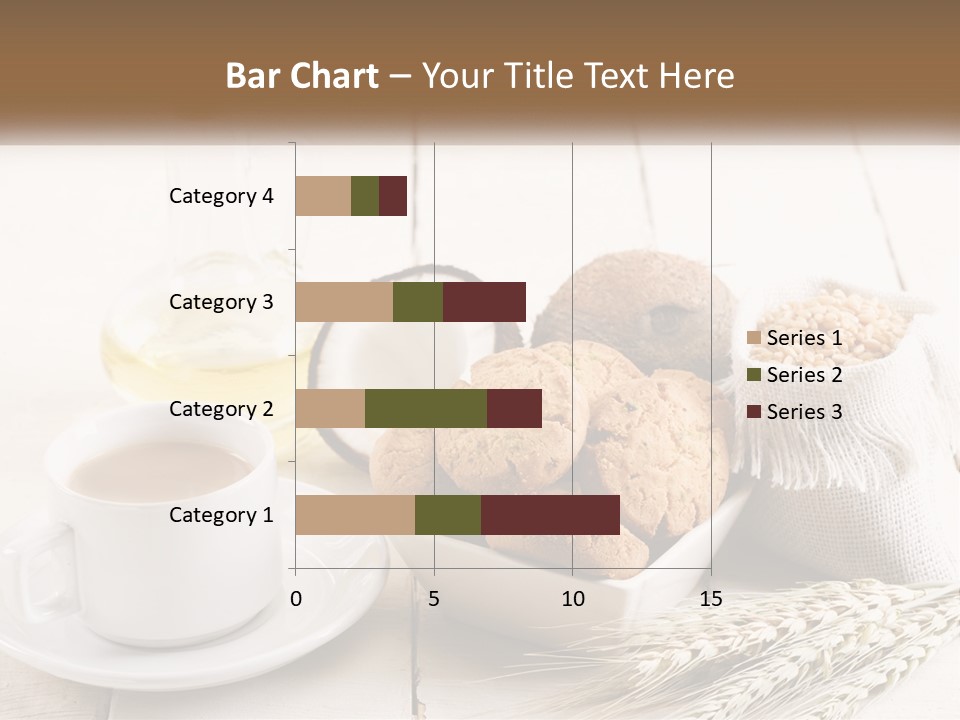 Bar Chart – Your Title Text Here

Category 4
Category 3
Category 2
Category 1

0
5
10
15

Series 1
Series 2
Series 3